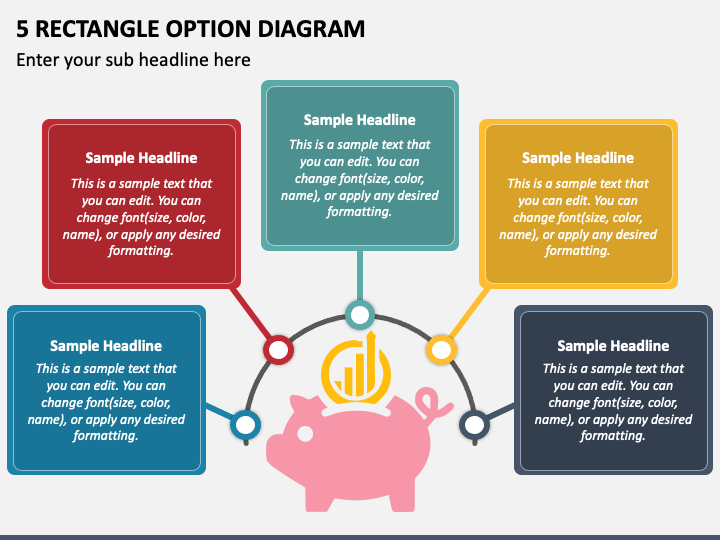 5 RECTANGLE OPTION DIAGRAM

Enter your sub headline here

Sample Headline

This is a sample text that you can edit. You can change font(size, color, name), or apply any desired formatting.

Sample Headline

This is a sample text that you can edit. You can change font(size, color, name), or apply any desired formatting.

Sample Headline

This is a sample text that you can edit. You can change font(size, color, name), or apply any desired formatting.

Sample Headline

This is a sample text that you can edit. You can change font(size, color, name), or apply any desired formatting.

Sample Headline

This is a sample text that you can edit. You can change font(size, color, name), or apply any desired formatting.